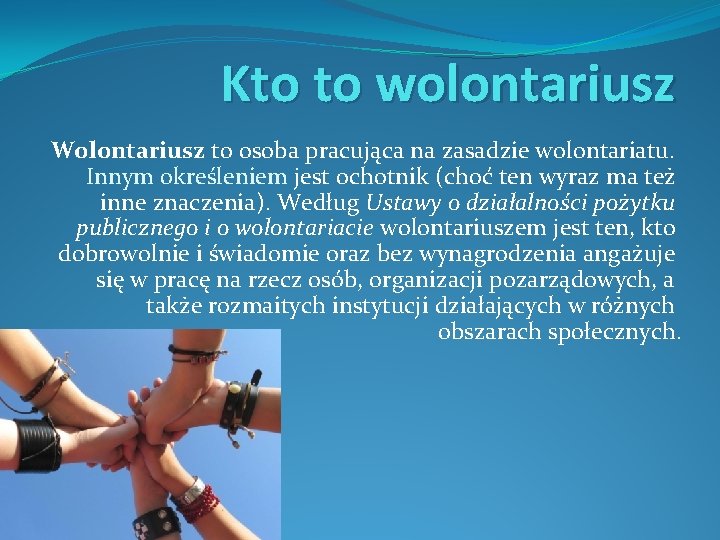 Kto to wolontariusz

Wolontariusz to osoba pracująca na zasadzie wolontariatu. Innym określeniem jest ochotnik (choć ten wyraz ma też inne znaczenia). Według Ustawy o działalności pożytku publicznego i o wolontariacie wolontariuszem jest ten, kto dobrowolnie i świadomie oraz bez wynagrodzenia angażuje się w pracę na rzecz osób, organizacji pozarządowych, a także rozmaitych instytucji działających w różnych obszarach społecznych.